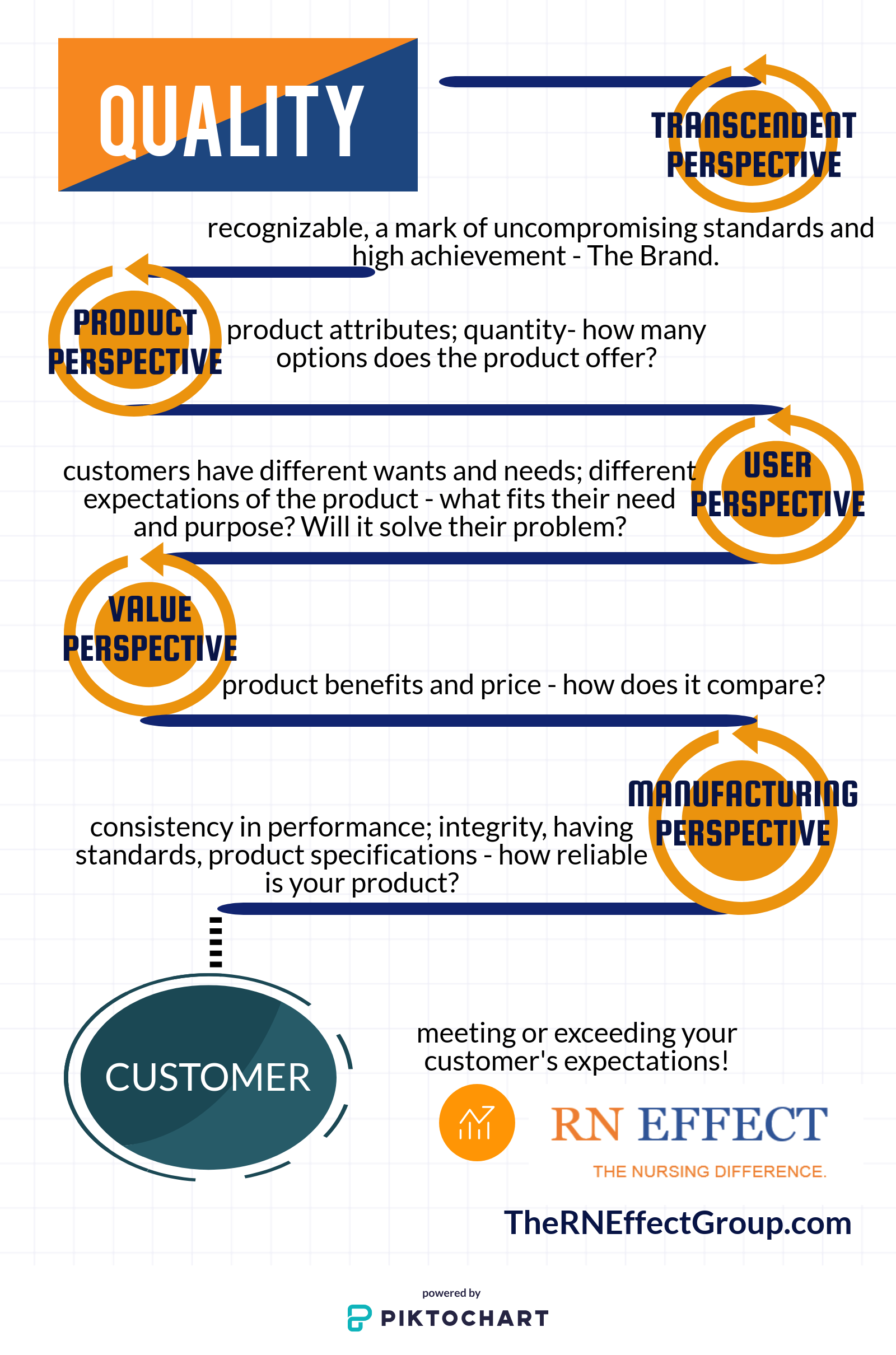 QUALITY

TRANSCENDENT PERSPECTIVE

recognizable, a mark of uncompromising standards and high achievement - The Brand.

PRODUCT PERSPECTIVE

product attributes; quantity- how many options does the product offer?

USER PERSPECTIVE

customers have different wants and needs; different expectations of the product - what fits their need and purpose? Will it solve their problem?

VALUE PERSPECTIVE

product benefits and price - how does it compare?

MANUFACTURING PERSPECTIVE

consistency in performance; integrity, having standards, product specifications - how reliable is your product?

CUSTOMER

meeting or exceeding your customer's expectations!

RN EFFECT

THE NURSING DIFFERENCE.

TheRNEffectGroup.com

powered by
PIKTOCHART